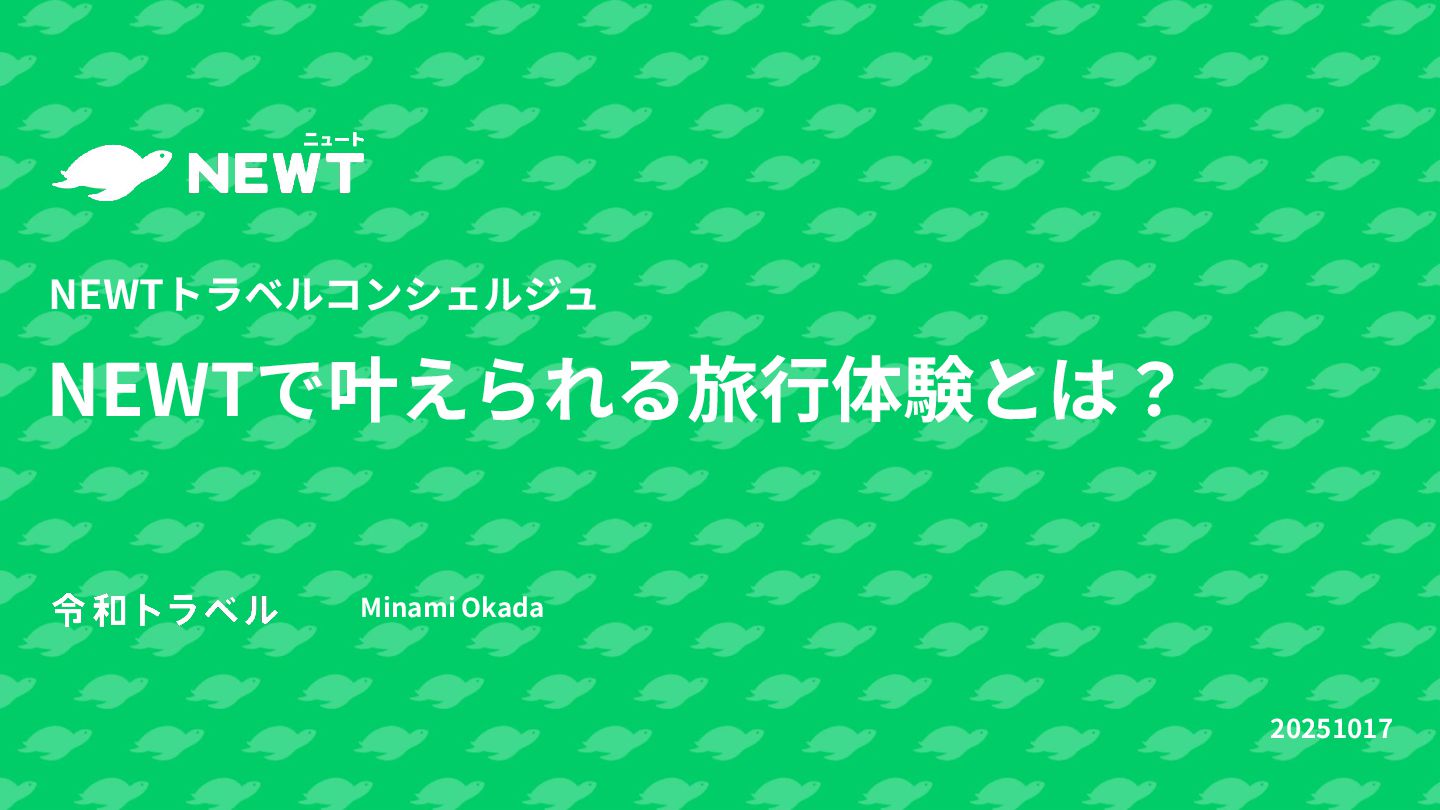 ニュート
NEWT

NEWTトラベルコンシェルジュ

NEWTで叶えられる旅行体験とは？

令和トラベル

Minami Okada

20251017